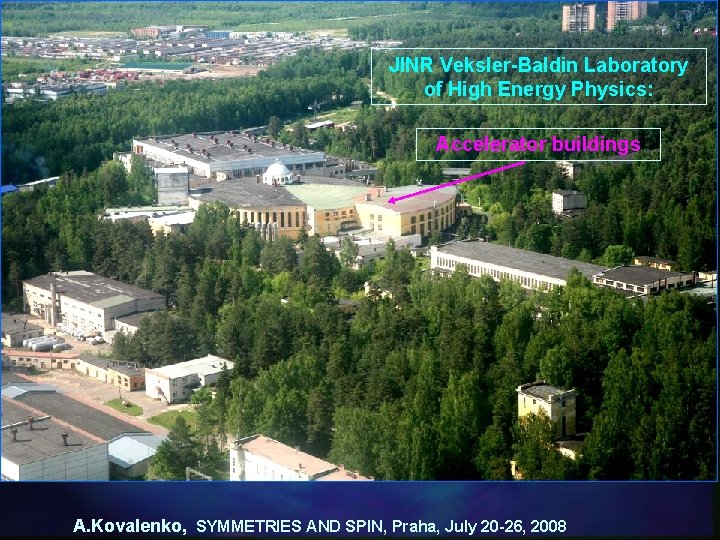 JINR Veksler-Baldin Laboratory of High Energy Physics:

Accelerator buildings

A.Kovalenko, SYMMETRIES AND SPIN, Praha, July 20-26, 2008